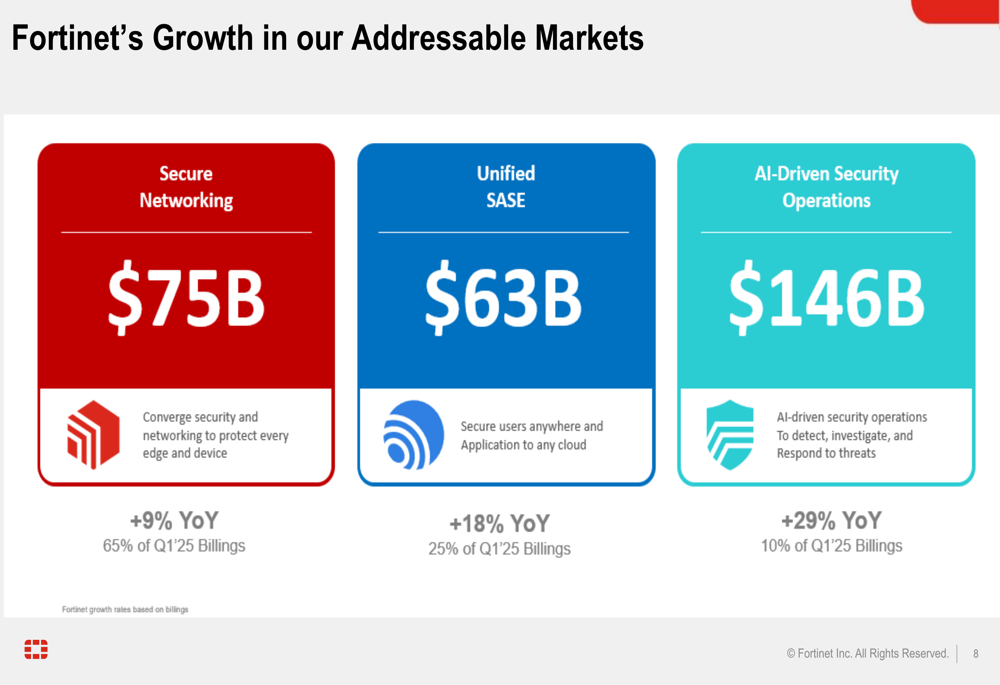 Fortinet's Growth in our Addressable Markets

Secure Networking

$75B

Converge security and networking to protect every edge and device

+9% YoY
65% of Q1'25 Billings

Unified SASE

$63B

Secure users anywhere and Application to any cloud

+18% YoY
25% of Q1'25 Billings

AI-Driven Security Operations

$146B

AI-driven security operations To detect, investigate, and Respond to threats

+29% YoY
10% of Q1'25 Billings

Fortinet growth rates based on billings

© Fortinet Inc. All Rights Reserved. | 8